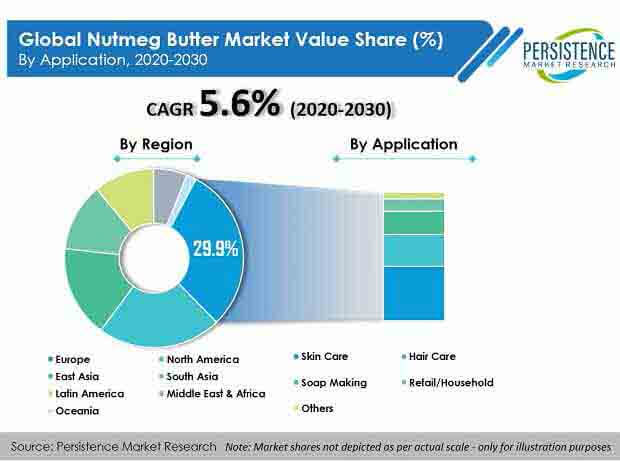 Global Nutmeg Butter Market Value Share (%)
By Application, 2020-2030

PERSISTENCE
MARKET RESEARCH

CAGR 5.6% (2020-2030)

By Region

By Application

29.9%

Europe
North America
East Asia
South Asia
Latin America
Middle East & Africa
Oceania

Skin Care
Hair Care
Soap Making
Retail/Household
Others

Source: Persistence Market Research Note: Market shares not depicted as per actual scale - only for illustration purposes